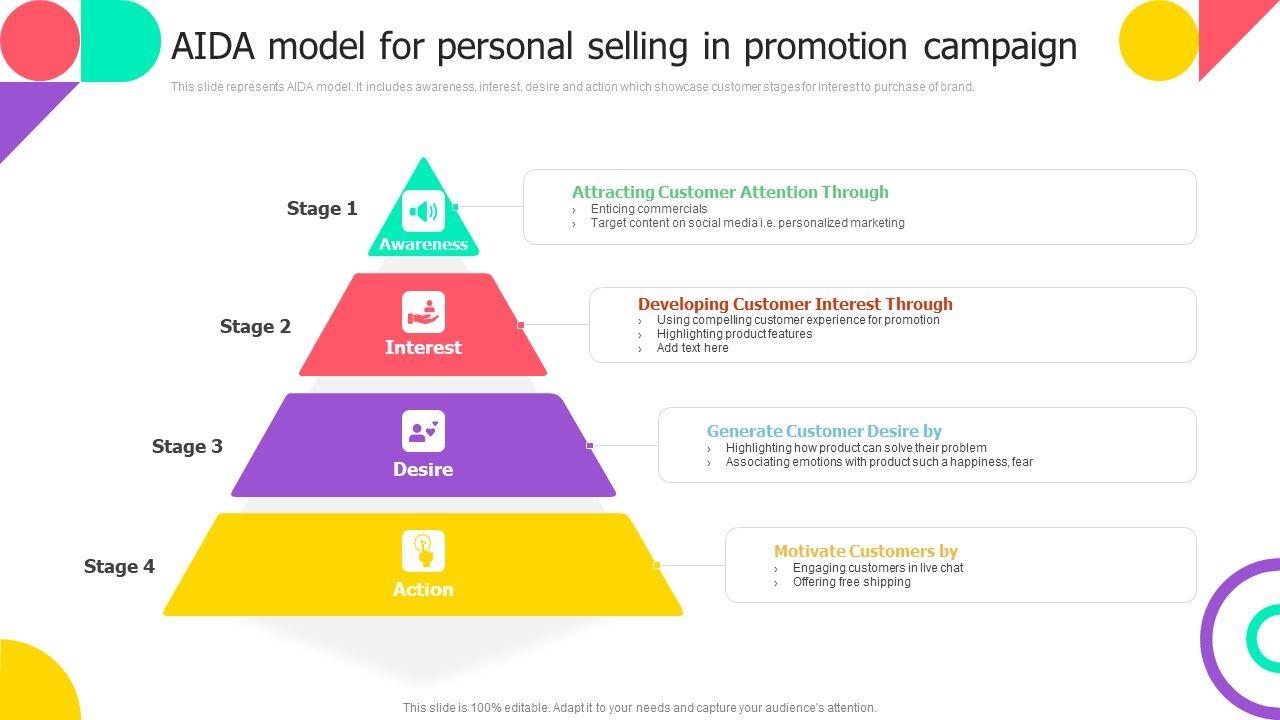 AIDA model for personal selling in promotion campaign

This slide represents AIDA model. It includes awareness, interest, desire and action which showcase customer stages for interest to purchase of brand.

Stage 1

Awareness

Attracting Customer Attention Through
› Enticing commercials
› Target content on social media i.e. personalized marketing

Stage 2

Interest

Developing Customer Interest Through
› Using compelling customer experience for promotion
› Highlighting product features
› Add text here

Stage 3

Desire

Generate Customer Desire by
› Highlighting how product can solve their problem
› Associating emotions with product such a happiness, fear

Stage 4

Action

Motivate Customers by
› Engaging customers in live chat
› Offering free shipping

This slide is 100% editable. Adapt it to your needs and capture your audience's attention.